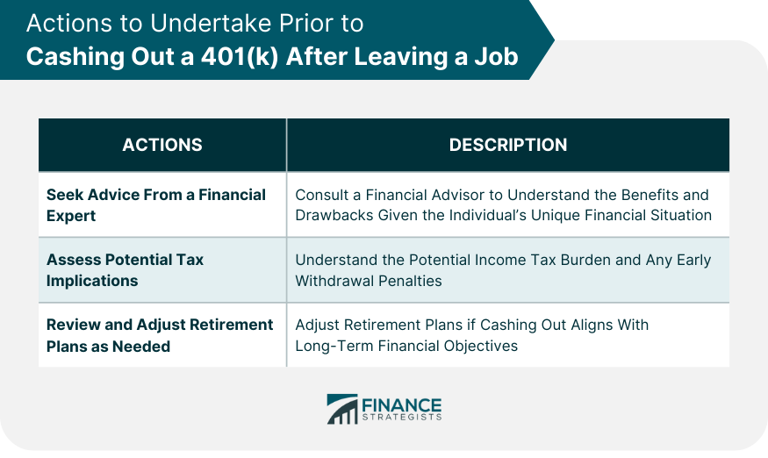 Actions to Undertake Prior to
Cashing Out a 401(k) After Leaving a Job

| ACTIONS | DESCRIPTION |
|---|---|
| Seek Advice From a Financial Expert | Consult a Financial Advisor to Understand the Benefits and Drawbacks Given the Individual's Unique Financial Situation |
| Assess Potential Tax Implications | Understand the Potential Income Tax Burden and Any Early Withdrawal Penalties |
| Review and Adjust Retirement Plans as Needed | Adjust Retirement Plans if Cashing Out Aligns With Long-Term Financial Objectives |

FINANCE STRATEGISTS